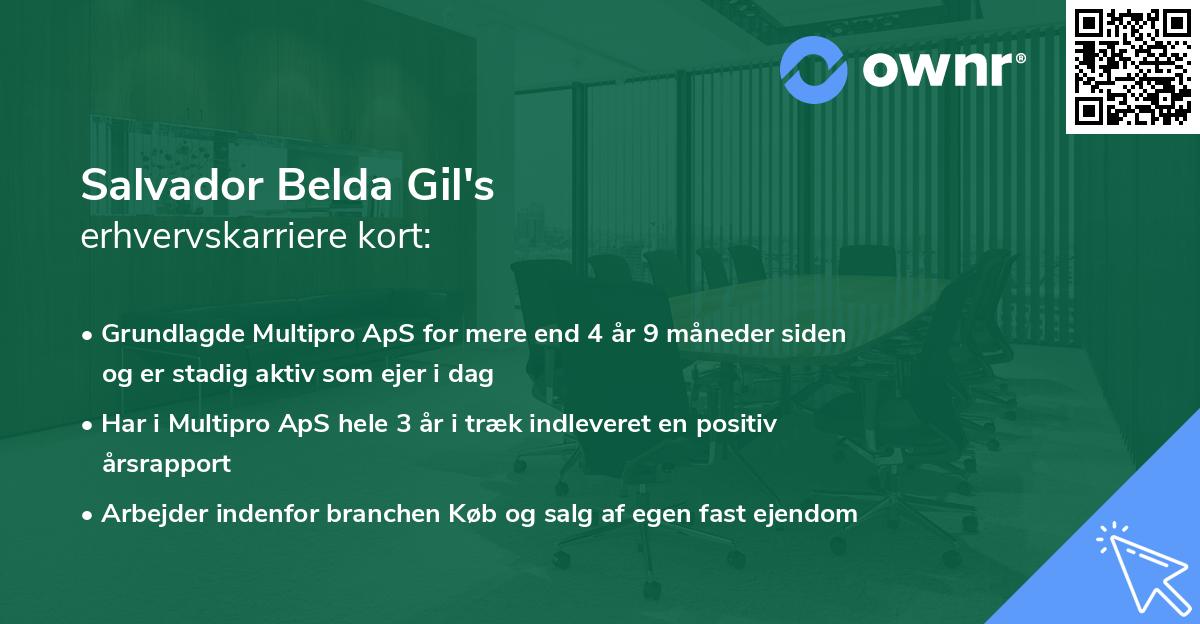 ownr®

Salvador Belda Gil's
erhvervskarriere kort:

• Grundlagde Multipro ApS for mere end 4 år 9 måneder siden og er stadig aktiv som ejer i dag

• Har i Multipro ApS hele 3 år i træk indleveret en positiv årsrapport

• Arbejder indenfor branchen Køb og salg af egen fast ejendom